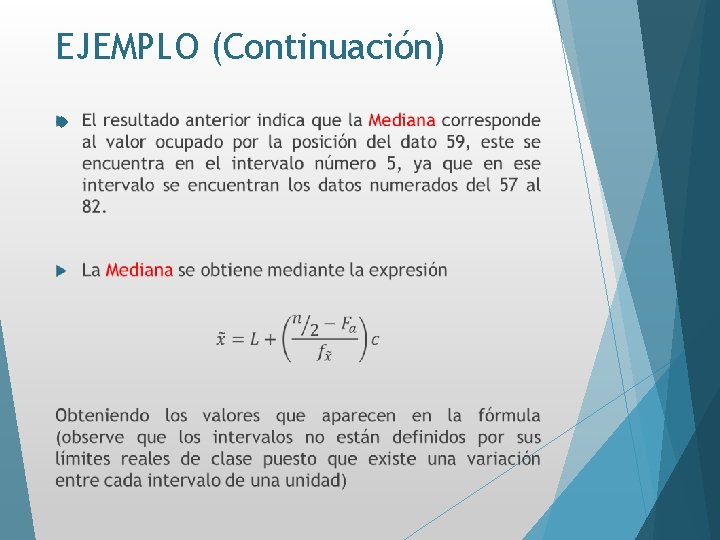 EJEMPLO (Continuación)

El resultado anterior indica que la Mediana corresponde al valor ocupado por la posición del dato 59, este se encuentra en el intervalo número 5, ya que en ese intervalo se encuentran los datos numerados del 57 al 82.

La Mediana se obtiene mediante la expresión

$\tilde{x} = L + \left(\frac{n/2 - F_a}{f_{\tilde{x}}}\right)c$

Obteniendo los valores que aparecen en la fórmula (observe que los intervalos no están definidos por sus limites reales de clase puesto que existe una variación entre cada intervalo de una unidad)